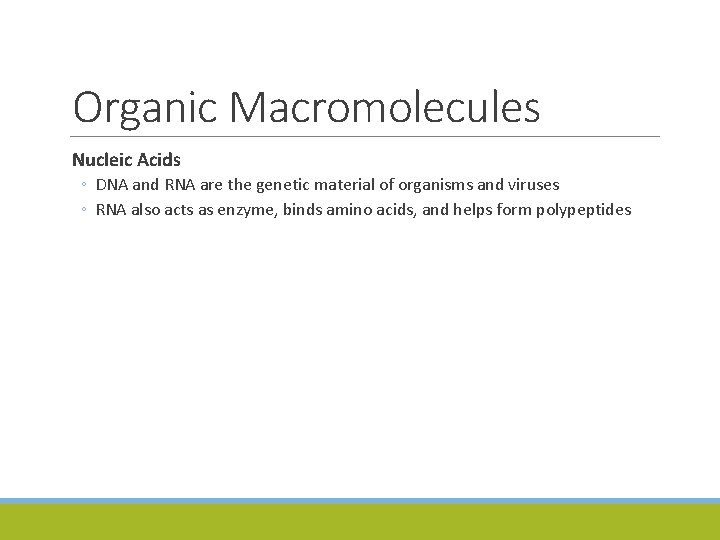 Organic Macromolecules

Nucleic Acids

◦ DNA and RNA are the genetic material of organisms and viruses
◦ RNA also acts as enzyme, binds amino acids, and helps form polypeptides